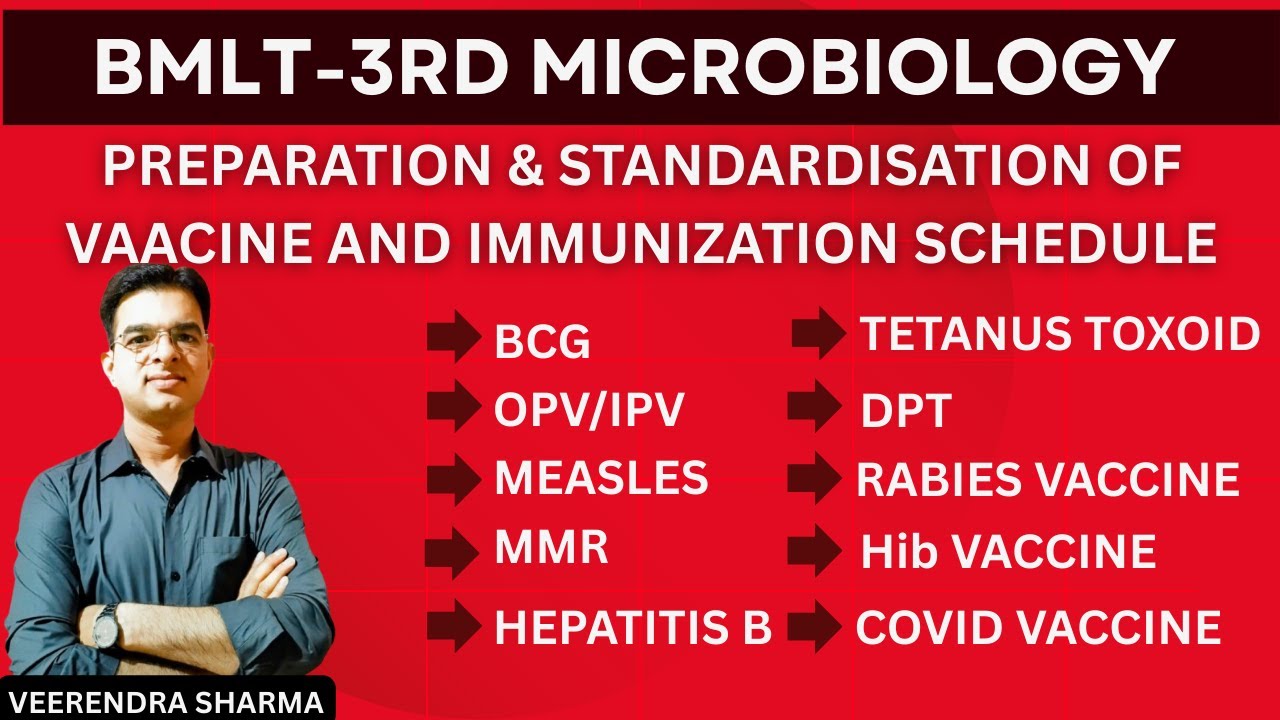 BMLT-3RD MICROBIOLOGY

PREPARATION & STANDARDISATION OF VAACINE AND IMMUNIZATION SCHEDULE

BCG
OPV/IPV
MEASLES
MMR
HEPATITIS B

TETANUS TOXOID
DPT
RABIES VACCINE
Hib VACCINE
COVID VACCINE

VEERENDRA SHARMA